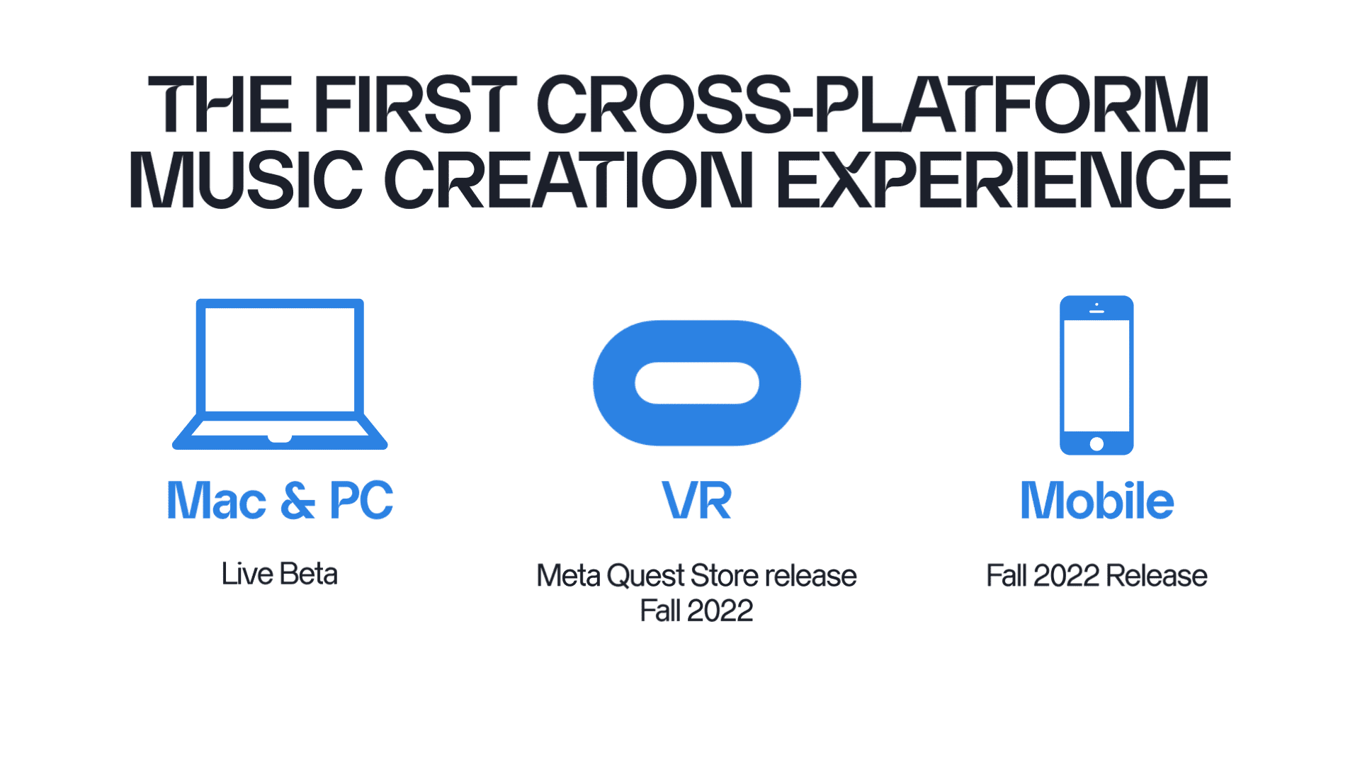 THE FIRST CROSS-PLATFORM MUSIC CREATION EXPERIENCE

Mac & PC

Live Beta

VR

Meta Quest Store release
Fall 2022

Mobile

Fall 2022 Release